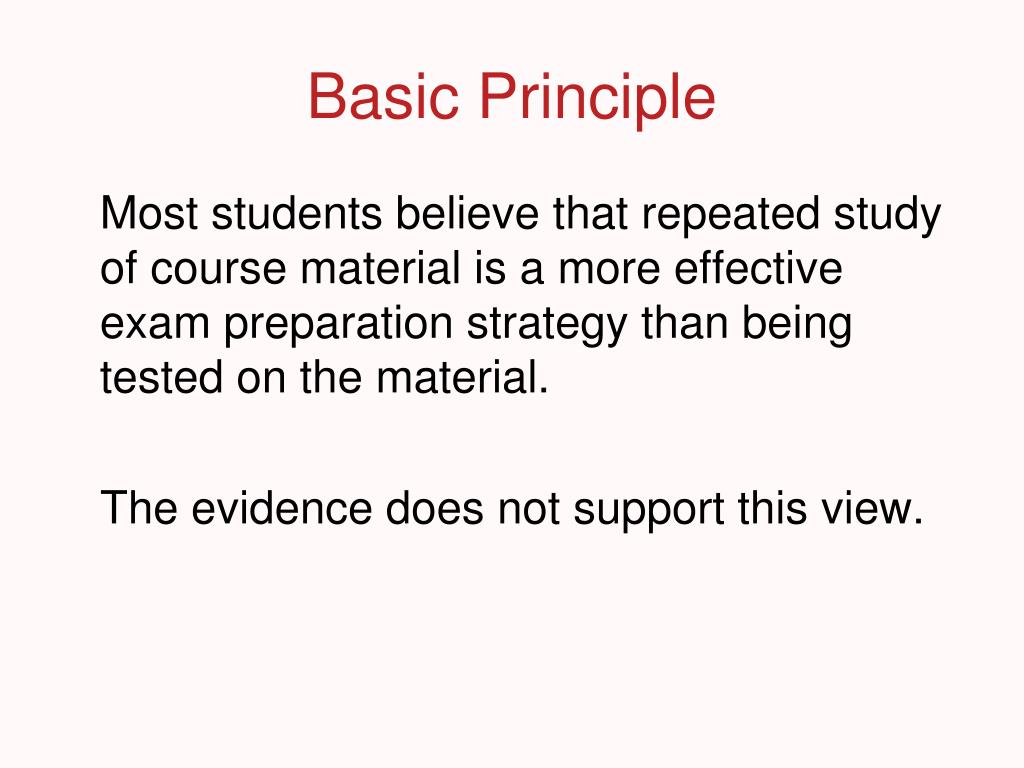 Basic Principle

Most students believe that repeated study of course material is a more effective exam preparation strategy than being tested on the material.

The evidence does not support this view.